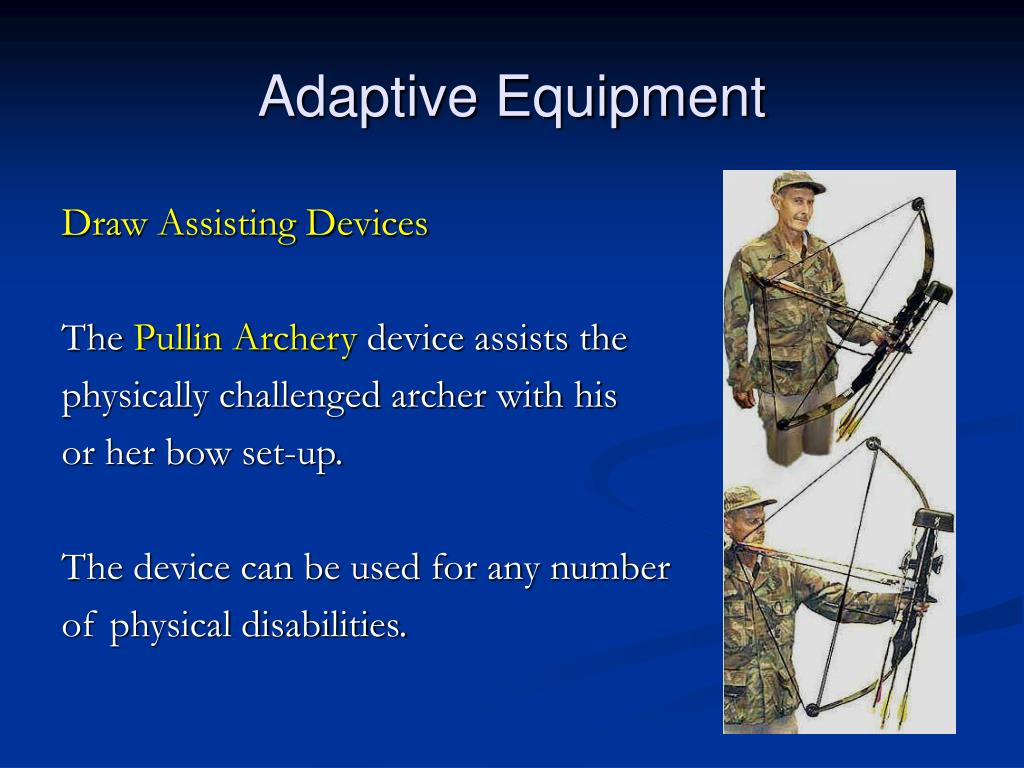 Adaptive Equipment

Draw Assisting Devices

The Pullin Archery device assists the physically challenged archer with his or her bow set-up.

The device can be used for any number of physical disabilities.